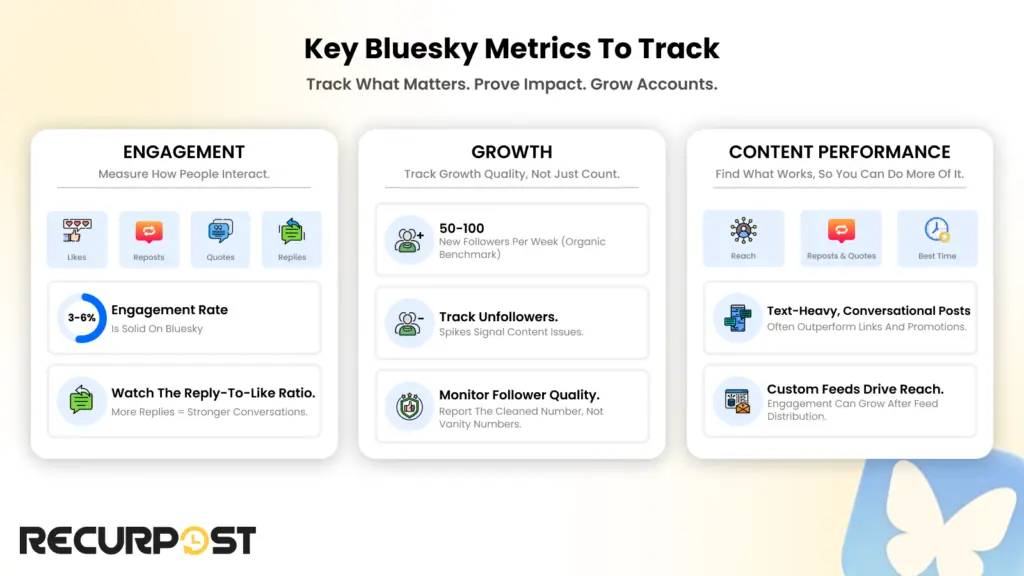 Key Bluesky Metrics To Track
Track What Matters. Prove Impact. Grow Accounts.

ENGAGEMENT
Measure How People Interact.

Likes
Reposts
Quotes
Replies

3-6%
Engagement Rate
Is Solid On Bluesky

Watch The Reply-To-Like Ratio.
More Replies = Stronger Conversations.

GROWTH
Track Growth Quality, Not Just Count.

50-100
New Followers Per Week (Organic Benchmark)

Track Unfollowers.
Spikes Signal Content Issues.

Monitor Follower Quality.
Report The Cleaned Number, Not Vanity Numbers.

CONTENT PERFORMANCE
Find What Works, So You Can Do More Of It.

Reach
Reposts & Quotes
Best Time

Text-Heavy, Conversational Posts
Often Outperform Links And Promotions.

Custom Feeds Drive Reach.
Engagement Can Grow After Feed Distribution.

RECURPOST